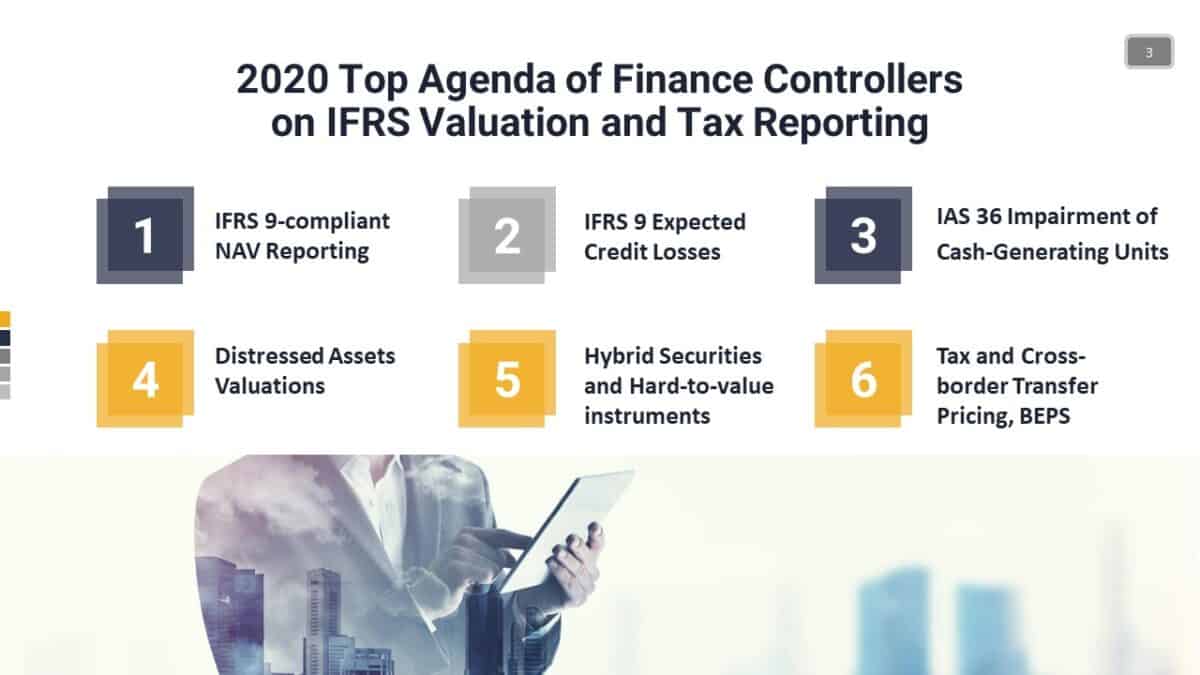 3

2020 Top Agenda of Finance Controllers on IFRS Valuation and Tax Reporting

1 IFRS 9-compliant NAV Reporting

2 IFRS 9 Expected Credit Losses

3 IAS 36 Impairment of Cash-Generating Units

4 Distressed Assets Valuations

5 Hybrid Securities and Hard-to-value instruments

6 Tax and Cross-border Transfer Pricing, BEPS